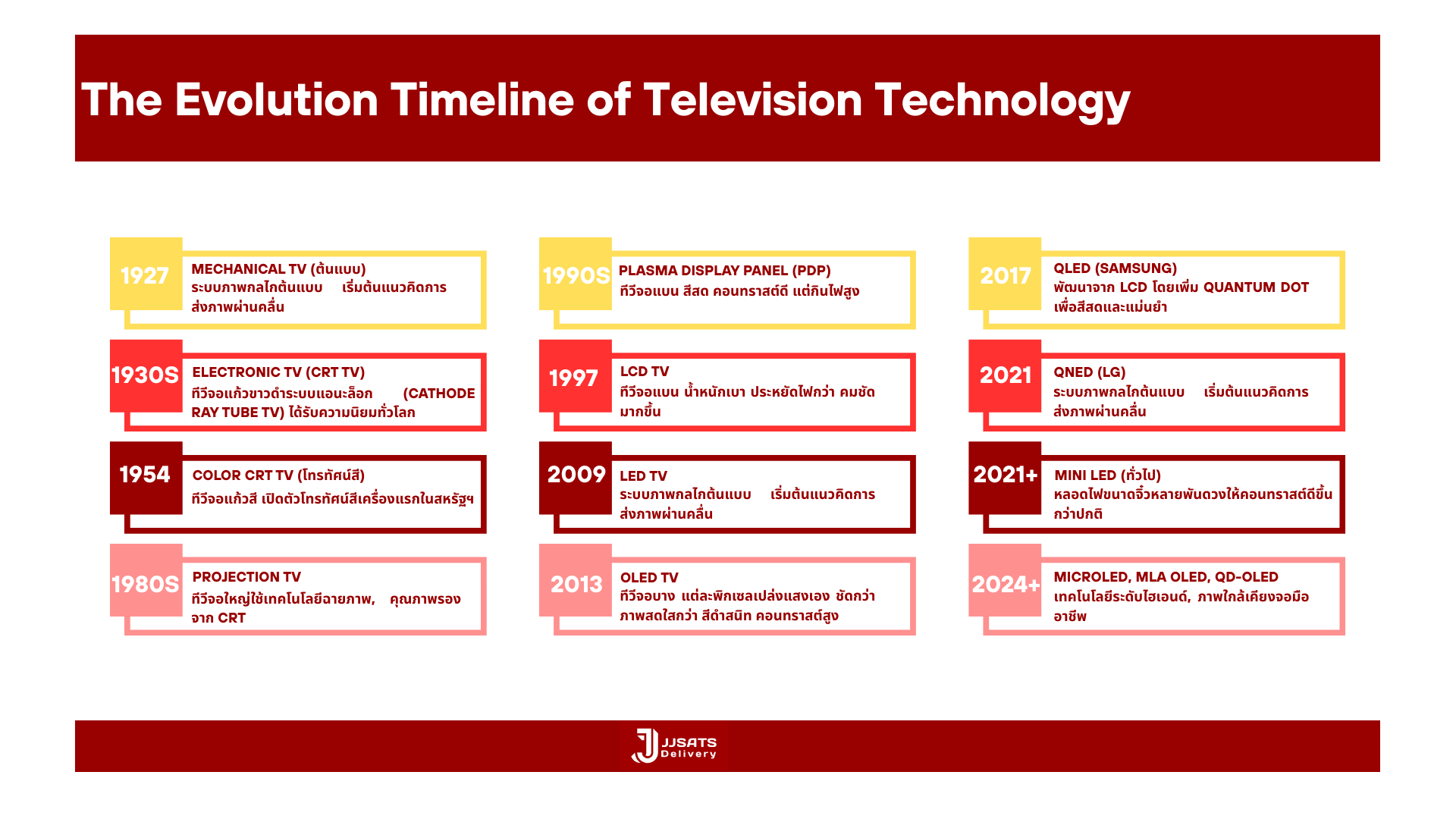 The Evolution Timeline of Television Technology

1927
MECHANICAL TV (ต้นแบบ)
ระบบภาพกลไกต้นแบบ เริ่มต้นแนวคิดการส่งภาพผ่านคลื่น

1930S
ELECTRONIC TV (CRT TV)
ทีวีจอแก้วขาวดำระบบแอนะล็อก (CATHODE RAY TUBE TV) ได้รับความนิยมทั่วโลก

1954
COLOR CRT TV (โทรทัศน์สี)
ทีวีจอแก้วสี เปิดตัวโทรทัศน์สีเครื่องแรกในสหรัฐฯ

1980S
PROJECTION TV
ทีวีจอใหญ่ใช้เทคโนโลยีฉายภาพ, คุณภาพรองจาก CRT

1990S
PLASMA DISPLAY PANEL (PDP)
ทีวีจอแบน สีสด คอนทราสต์ดี แต่กินไฟสูง

1997
LCD TV
ทีวีจอแบน น้ำหนักเบา ประหยัดไฟกว่า คมชัดมากขึ้น

2009
LED TV
ระบบภาพกลไกต้นแบบ เริ่มต้นแนวคิดการส่งภาพผ่านคลื่น

2013
OLED TV
ทีวีจอบาง แต่ละพิกเซลเปล่งแสงเอง ชัดกว่า ภาพสดใสกว่า สีดำสนิท คอนทราสต์สูง

2017
QLED (SAMSUNG)
พัฒนาจาก LCD โดยเพิ่ม QUANTUM DOT เพื่อสีสดและแม่นยำ

2021
QNED (LG)
ระบบภาพกลไกต้นแบบ เริ่มต้นแนวคิดการส่งภาพผ่านคลื่น

2021+
MINI LED (ทั่วไป)
หลอดไฟขนาดจิ๋วหลายพันดวงให้คอนทราสต์ดีขึ้นกว่าปกติ

2024+
MICROLED, MLA OLED, QD-OLED
เทคโนโลยีระดับไฮเอนด์, ภาพใกล้เคียงจอมืออาชีพ

JJSATS Delivery